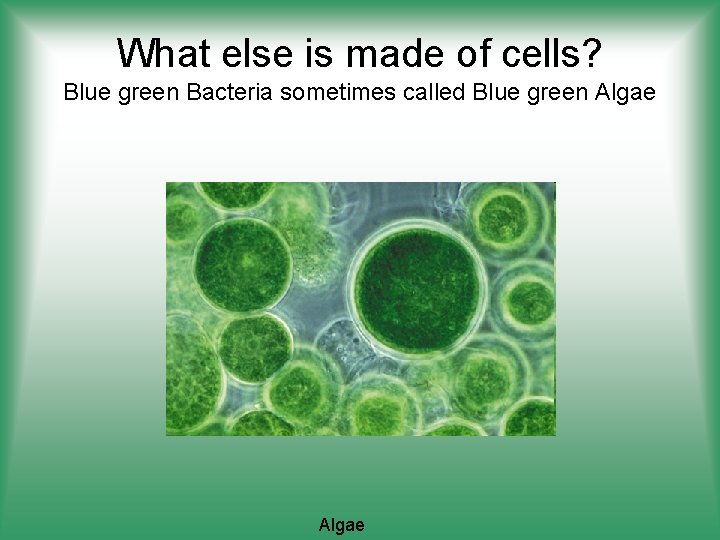 What else is made of cells?
Blue green Bacteria sometimes called Blue green Algae

Algae